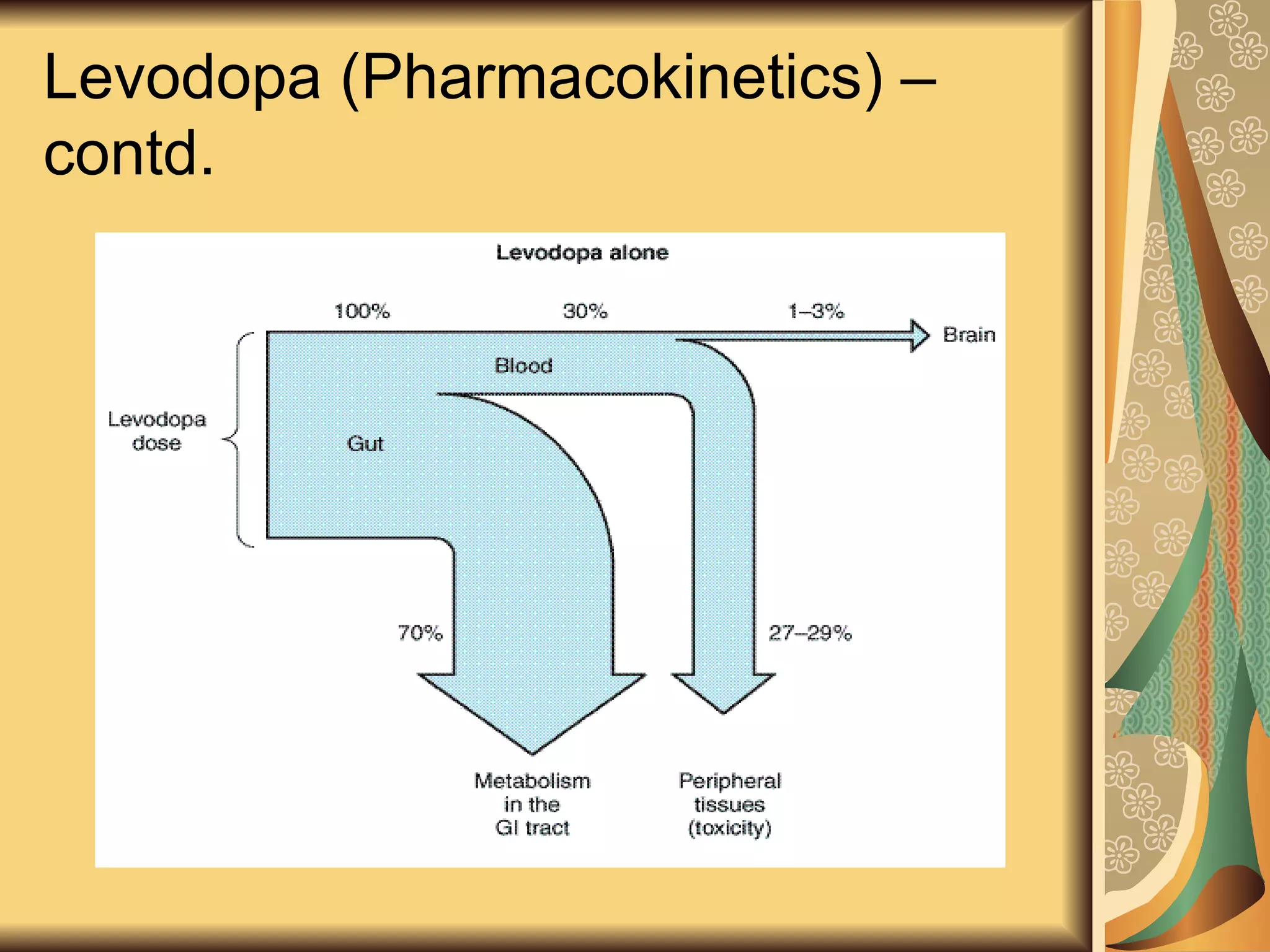 Levodopa (Pharmacokinetics) – contd.

Levodopa alone

100%

30%

1–3%

Brain

Blood

Levodopa dose

Gut

70%

27–29%

Metabolism in the GI tract

Peripheral tissues (toxicity)